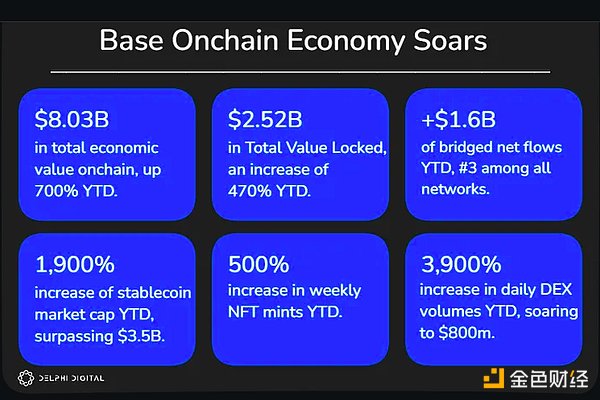 Base Onchain Economy Soars

$8.03B
in total economic value onchain, up 700% YTD.

$2.52B
in Total Value Locked, an increase of 470% YTD.

+$1.6B
of bridged net flows YTD, #3 among all networks.

1,900%
increase of stablecoin market cap YTD, surpassing $3.5B.

500%
increase in weekly NFT mints YTD.

3,900%
increase in daily DEX volumes YTD, soaring to $800m.

DELPHI DIGITAL

金色财经